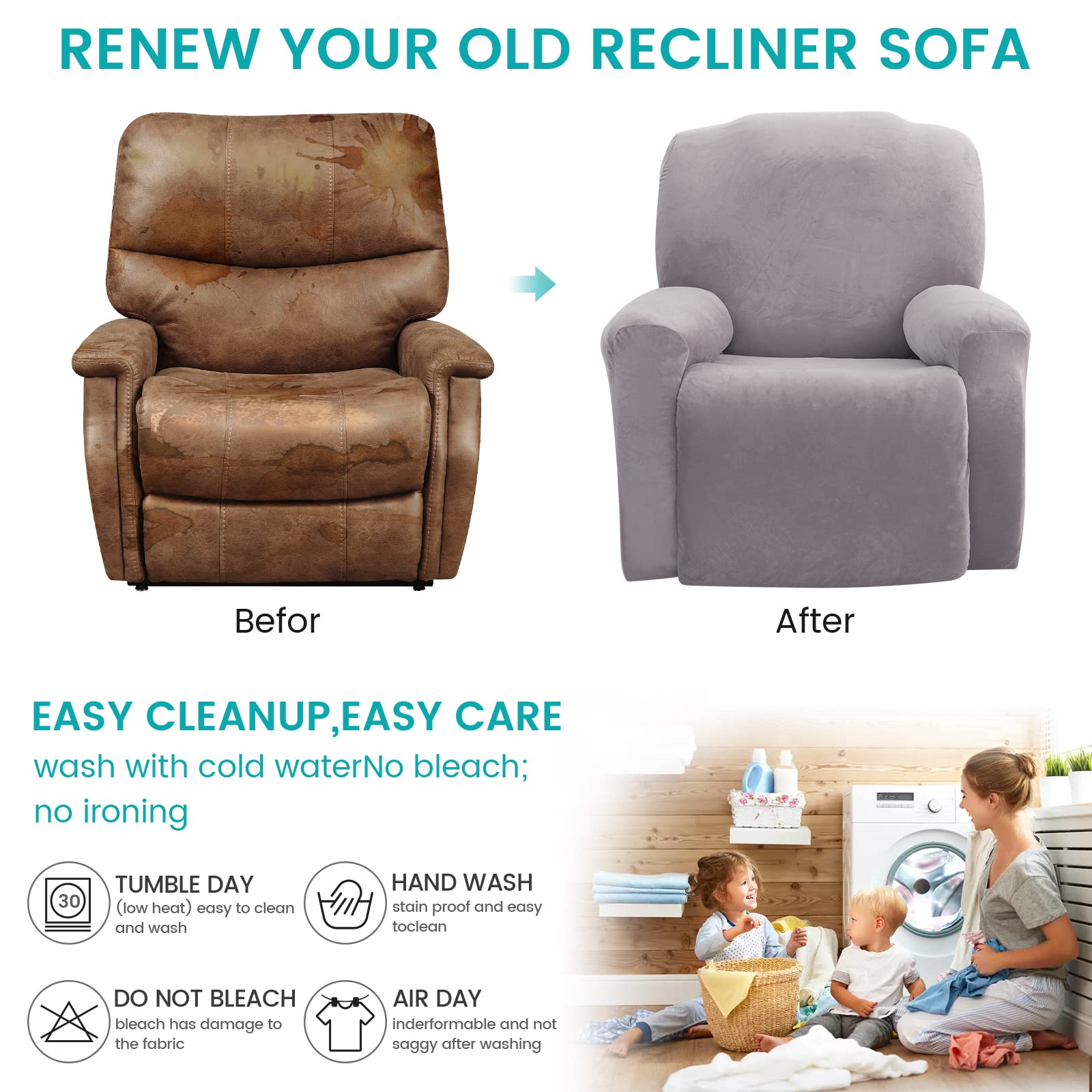 RENEW YOUR OLD RECLINER SOFA

Befor

After

EASY CLEANUP,EASY CARE

wash with cold waterNo bleach; no ironing

30

TUMBLE DAY
(low heat) easy to clean and wash

HAND WASH
stain proof and easy toclean

DO NOT BLEACH
bleach has damage to the fabric

AIR DAY
inderformable and not saggy after washing